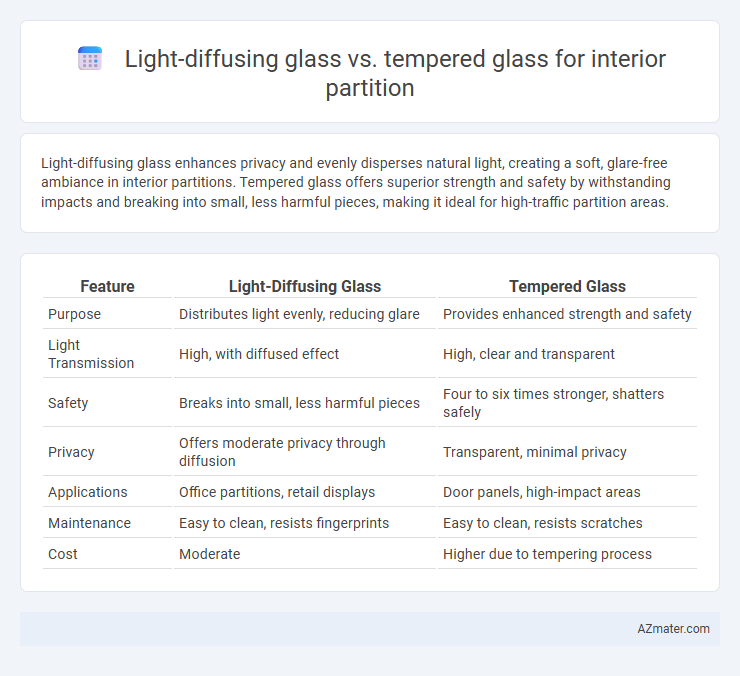 Light-diffusing glass vs. tempered glass for interior partition

Light-diffusing glass enhances privacy and evenly disperses natural light, creating a soft, glare-free ambiance in interior partitions. Tempered glass offers superior strength and safety by withstanding impacts and breaking into small, less harmful pieces, making it ideal for high-traffic partition areas.

| Feature | Light-Diffusing Glass | Tempered Glass |
|---|---|---|
| Purpose | Distributes light evenly, reducing glare | Provides enhanced strength and safety |
| Light Transmission | High, with diffused effect | High, clear and transparent |
| Safety | Breaks into small, less harmful pieces | Four to six times stronger, shatters safely |
| Privacy | Offers moderate privacy through diffusion | Transparent, minimal privacy |
| Applications | Office partitions, retail displays | Door panels, high-impact areas |
| Maintenance | Easy to clean, resists fingerprints | Easy to clean, resists scratches |
| Cost | Moderate | Higher due to tempering process |

AZmater.com